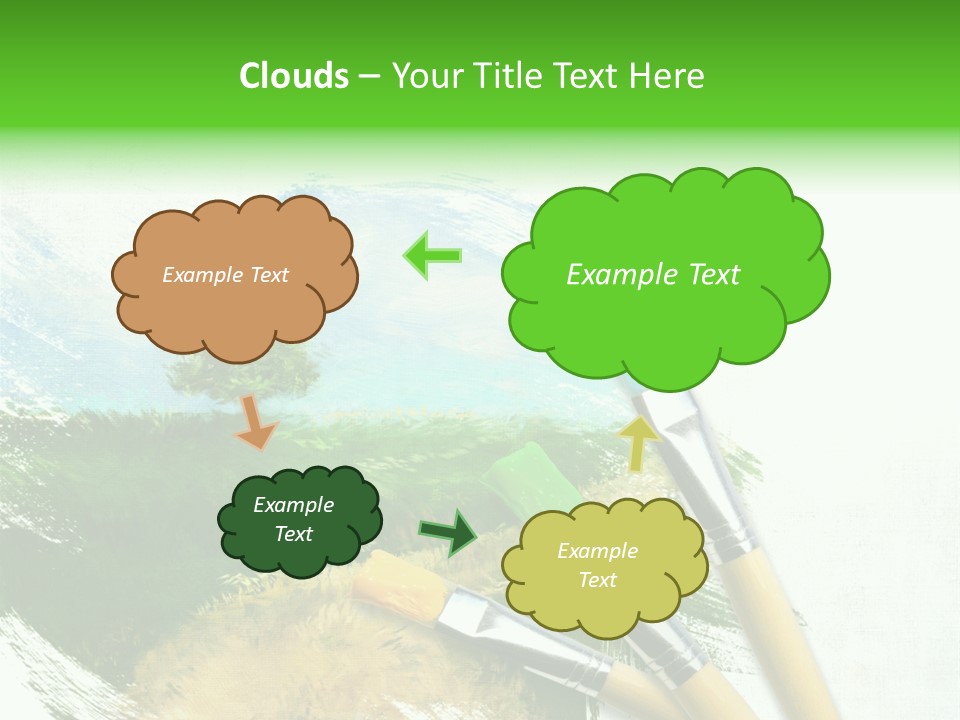 Clouds – Your Title Text Here

Example Text

Example Text

Example Text

Example Text